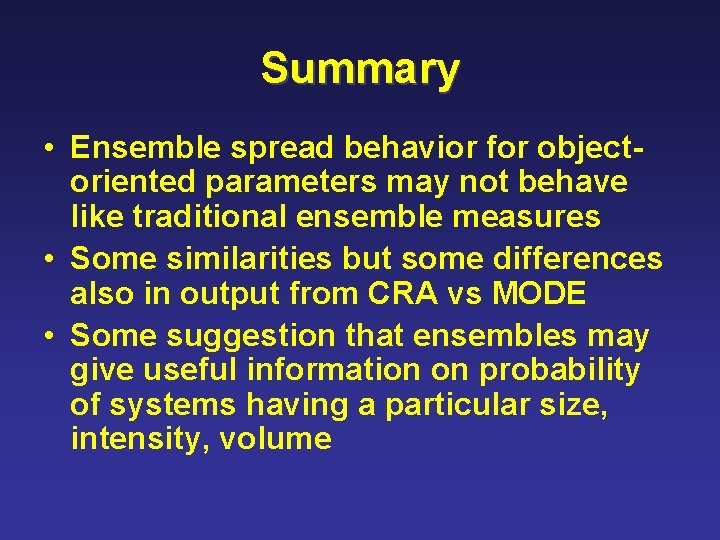 Summary

• Ensemble spread behavior for object-oriented parameters may not behave like traditional ensemble measures
• Some similarities but some differences also in output from CRA vs MODE
• Some suggestion that ensembles may give useful information on probability of systems having a particular size, intensity, volume